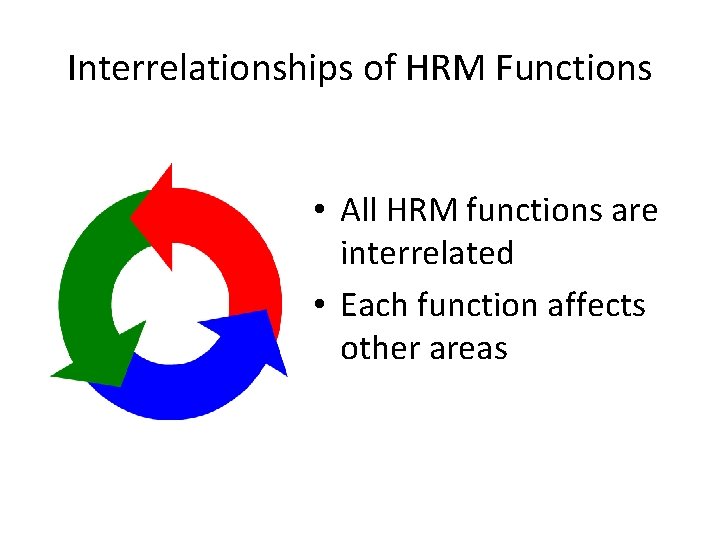 Interrelationships of HRM Functions

• All HRM functions are interrelated
• Each function affects other areas